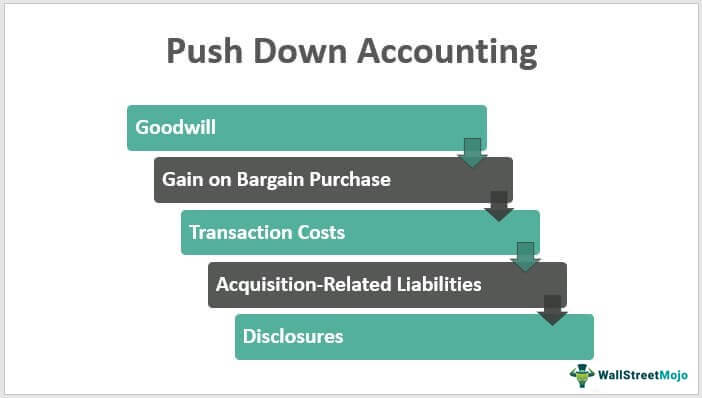 Push Down Accounting

Goodwill

Gain on Bargain Purchase

Transaction Costs

Acquisition-Related Liabilities

Disclosures

WallStreetMojo